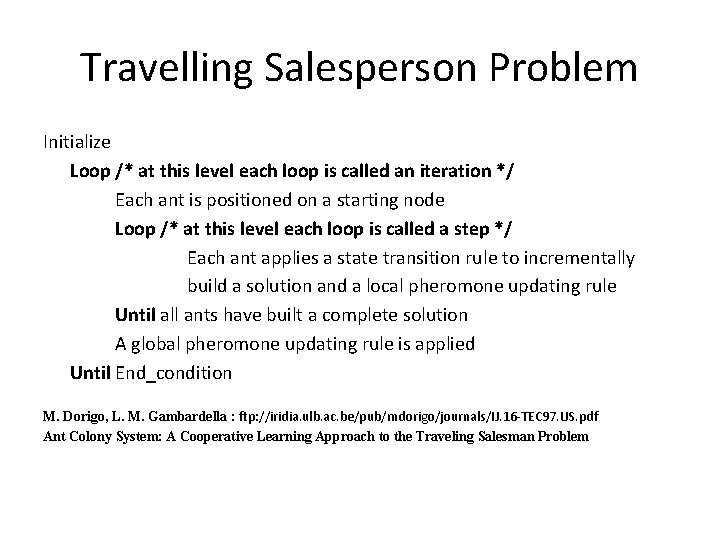 Travelling Salesperson Problem

Initialize

Loop /* at this level each loop is called an iteration */

Each ant is positioned on a starting node

Loop /* at this level each loop is called a step */

Each ant applies a state transition rule to incrementally build a solution and a local pheromone updating rule

Until all ants have built a complete solution

A global pheromone updating rule is applied

Until End_condition

M. Dorigo, L. M. Gambardella : ftp://iridia.ulb.ac.be/pub/mdorigo/journals/IJ.16-TEC97.US.pdf
Ant Colony System: A Cooperative Learning Approach to the Traveling Salesman Problem